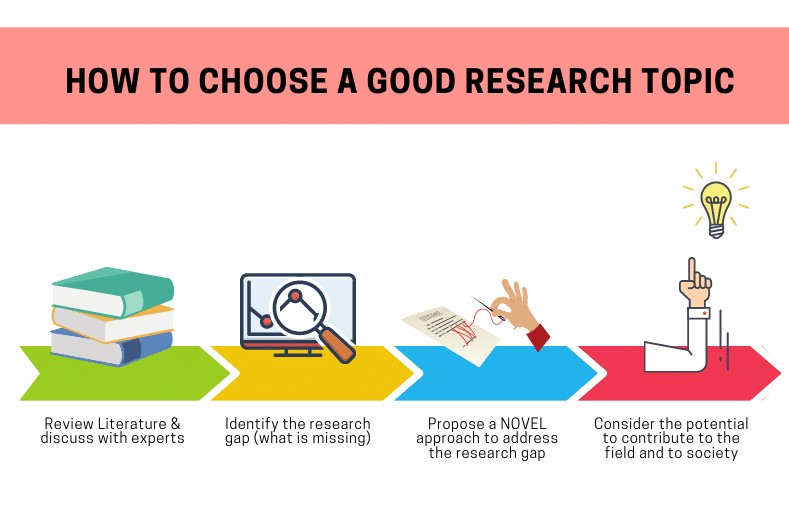 HOW TO CHOOSE A GOOD RESEARCH TOPIC

Review Literature & discuss with experts

Identify the research gap (what is missing)

Propose a NOVEL approach to address the research gap

Consider the potential to contribute to the field and to society